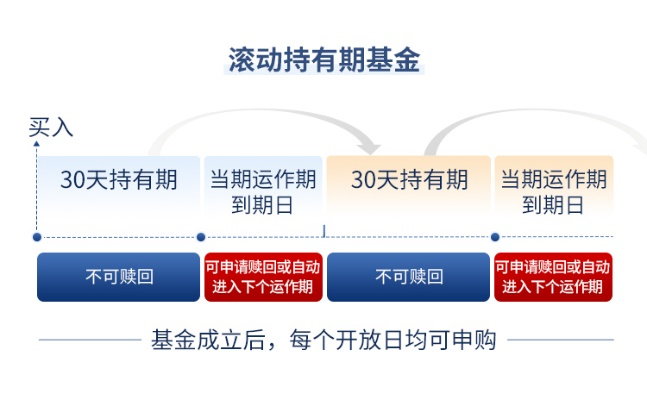 滚动持有期基金

买入

30天持有期

当期运作期到期日

30天持有期

当期运作期到期日

不可赎回

可申请赎回或自动进入下个运作期

不可赎回

可申请赎回或自动进入下个运作期

基金成立后，每个开放日均可申购